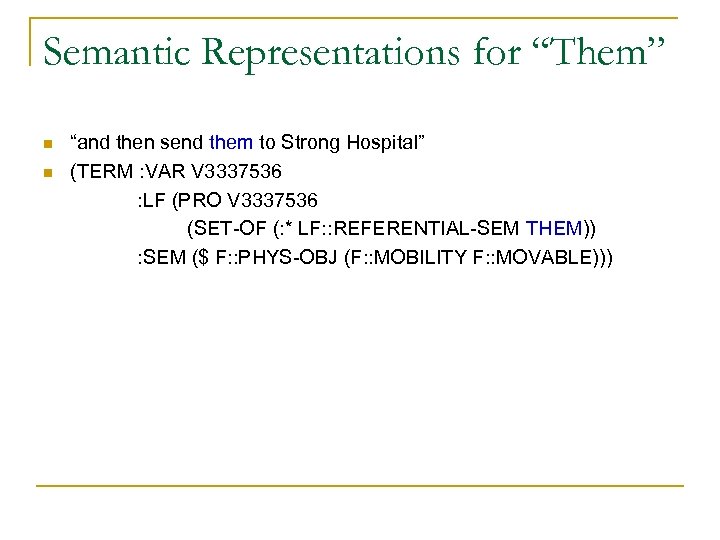 Semantic Representations for “Them”

“and then send them to Strong Hospital”

(TERM :VAR V3337536
:LF (PRO V3337536
(SET-OF (:* LF::REFERENTIAL-SEM THEM))
:SEM ($ F::PHYS-OBJ (F::MOBILITY F::MOVABLE)))